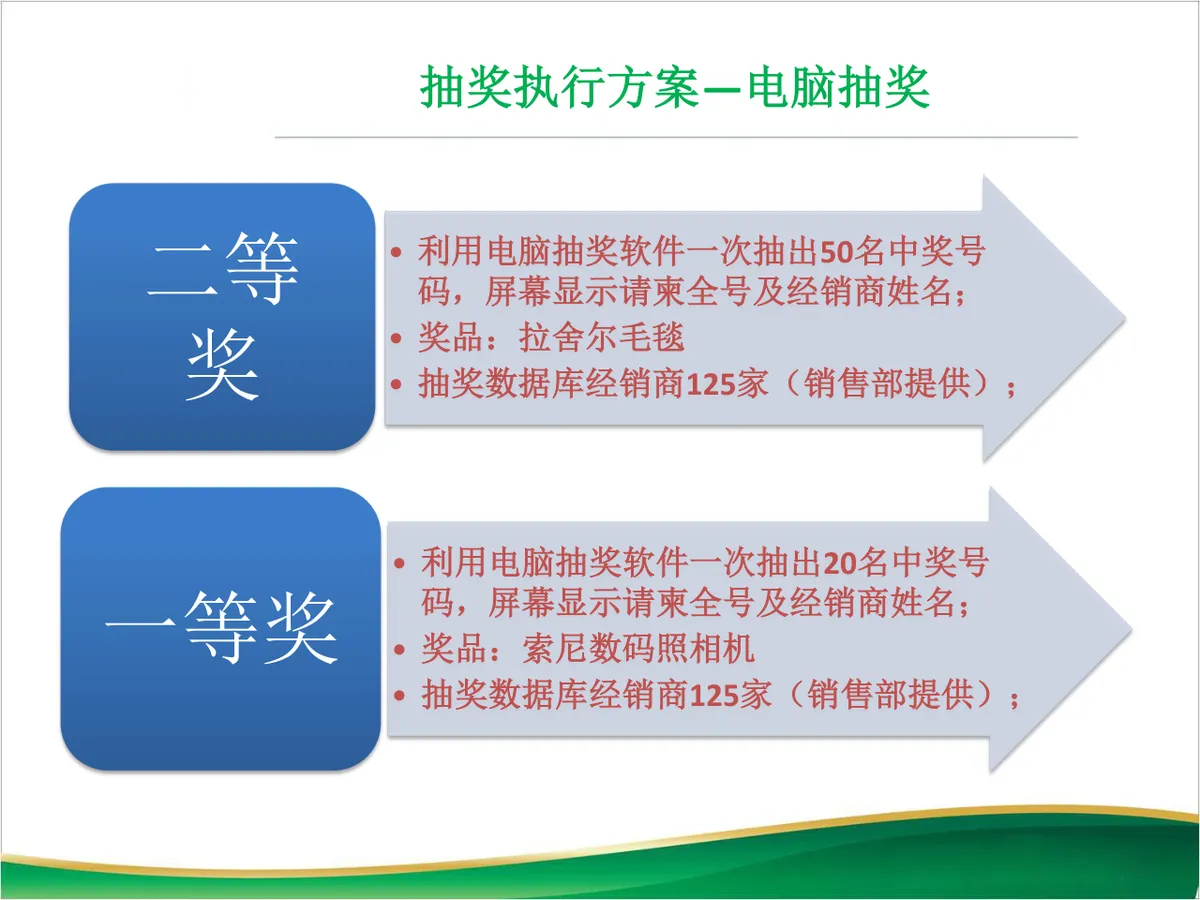 抽奖执行方案—电脑抽奖

二等奖

• 利用电脑抽奖软件一次抽出50名中奖号码，屏幕显示请柬全号及经销商姓名；
• 奖品：拉舍尔毛毯
• 抽奖数据库经销商125家（销售部提供）；

一等奖

• 利用电脑抽奖软件一次抽出20名中奖号码，屏幕显示请柬全号及经销商姓名；
• 奖品：索尼数码照相机
• 抽奖数据库经销商125家（销售部提供）；